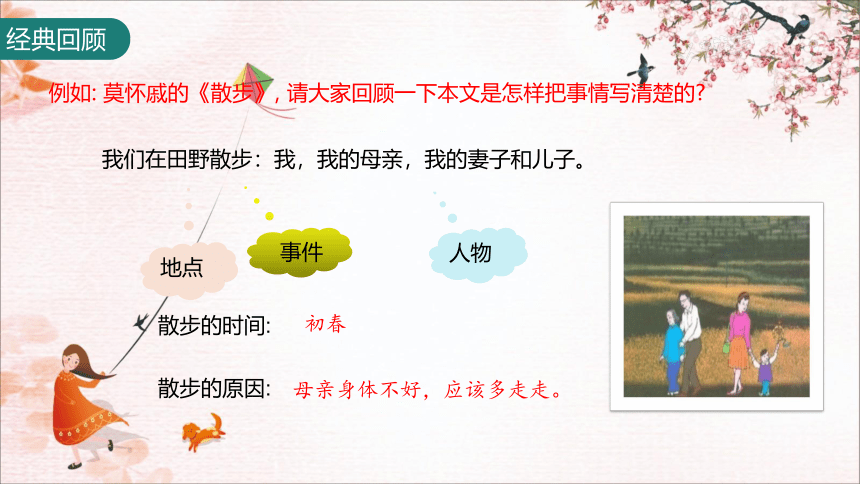 经典回顾

例如: 莫怀戚的《散步》, 请大家回顾一下本文是怎样把事情写清楚的?

我们在田野散步：我，我的母亲，我的妻子和儿子。

地点

事件

人物

散步的时间: 初春

散步的原因: 母亲身体不好，应该多走走。